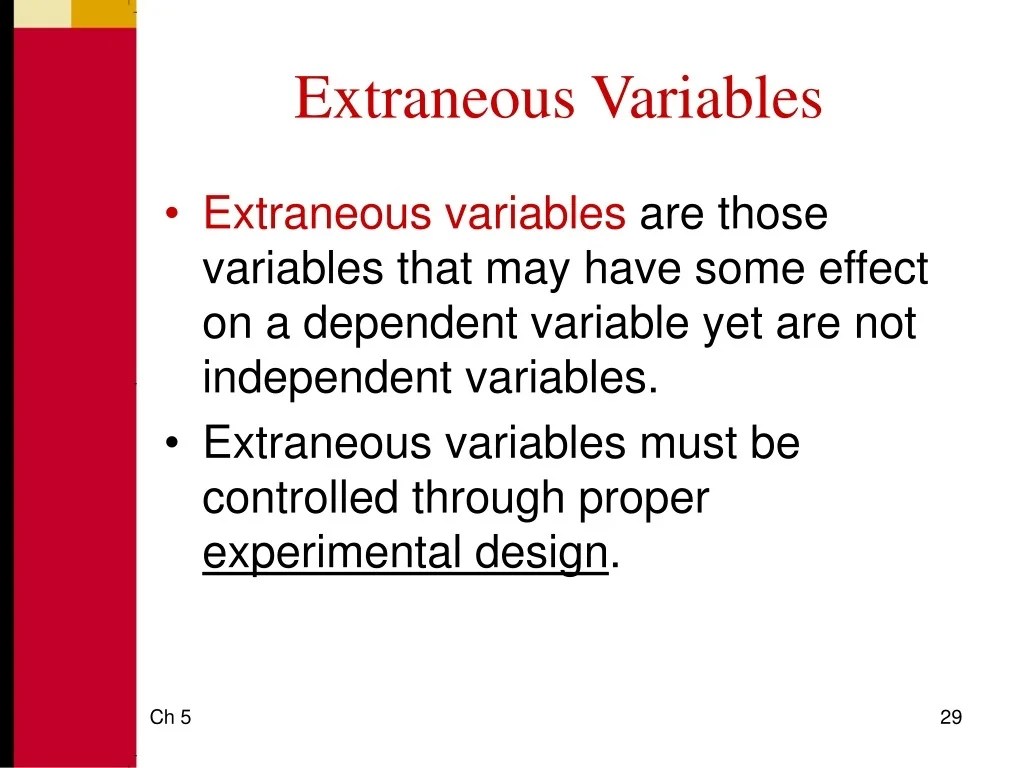 Extraneous Variables

• Extraneous variables are those variables that may have some effect on a dependent variable yet are not independent variables.
• Extraneous variables must be controlled through proper experimental design.

Ch 5

29